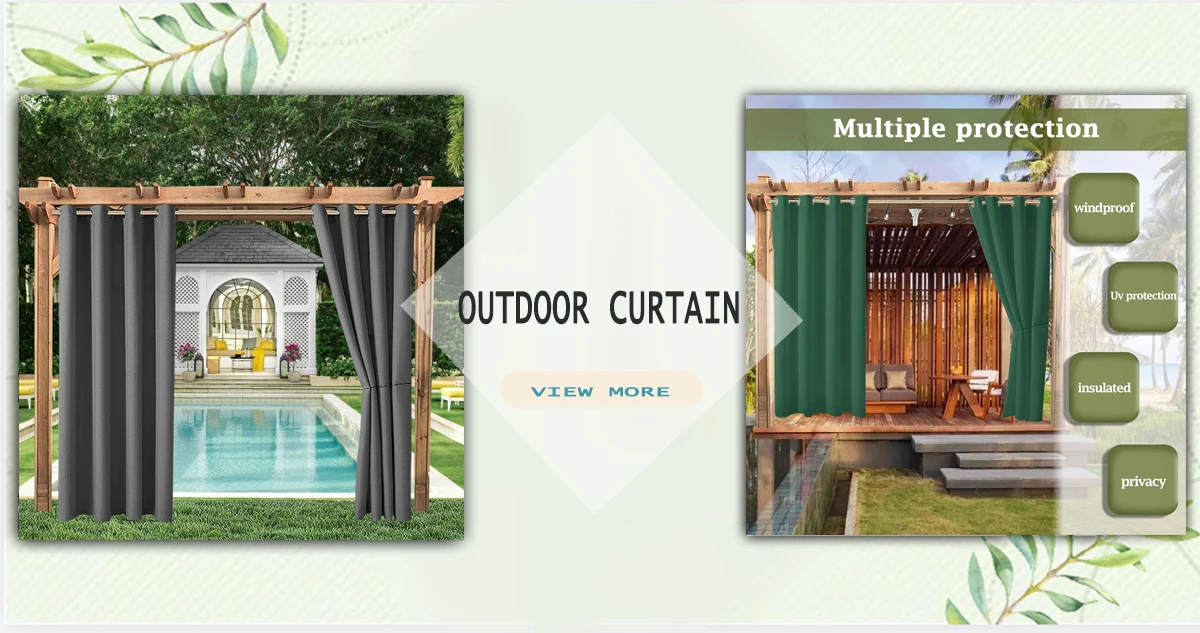 OUTDOOR CURTAIN

VIEW MORE

Multiple protection

windproof

Uv protection

insulated

privacy